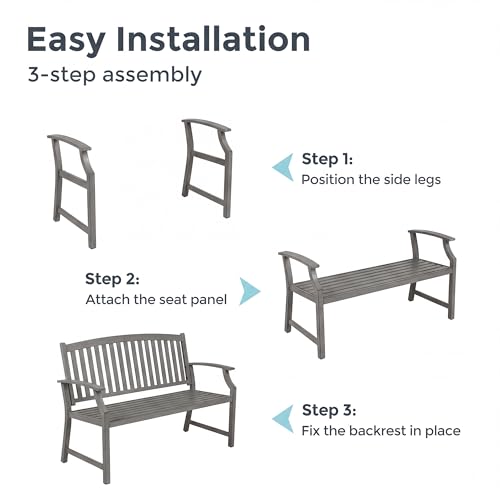 Easy Installation
3-step assembly

Step 1:
Position the side legs

Step 2:
Attach the seat panel

Step 3:
Fix the backrest in place